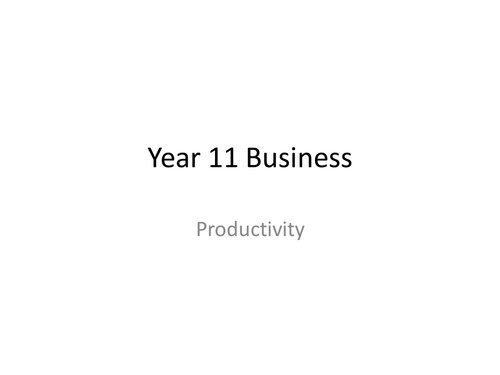 Year 11 Business

Productivity